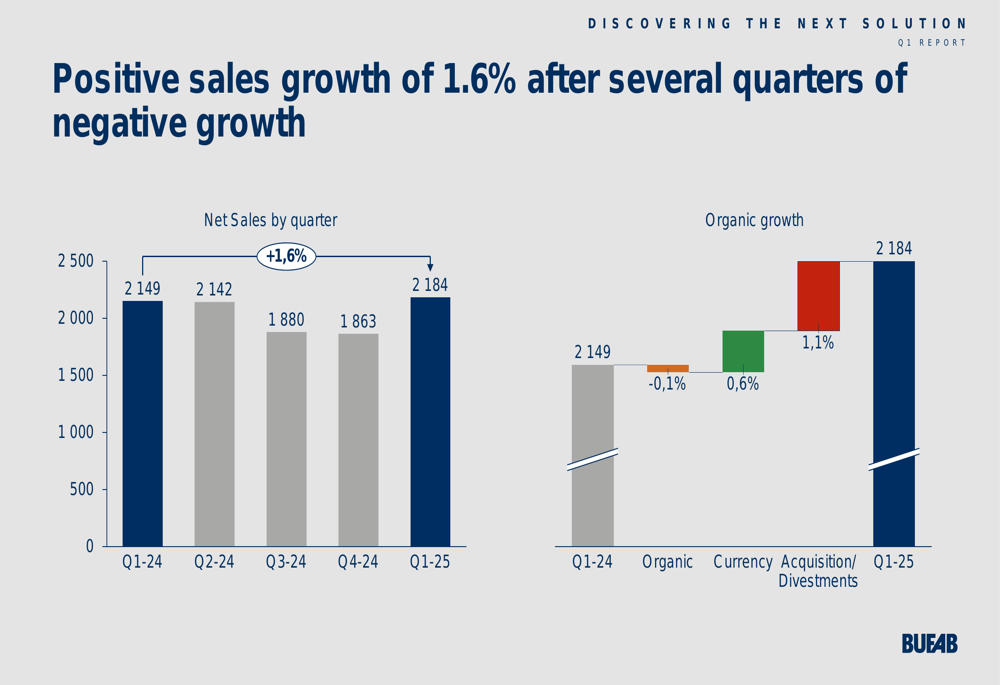 DISCOVERING THE NEXT SOLUTION
Q1 REPORT

Positive sales growth of 1.6% after several quarters of negative growth

Net Sales by quarter

+1,6%

2 500
2 000
1 500
1 000
500
0

2 149
2 142
1 880
1 863
2 184

Q1-24
Q2-24
Q3-24
Q4-24
Q1-25

Organic growth

2 149
-0,1%
0,6%
1,1%
2 184

Q1-24
Organic
Currency
Acquisition/ Divestments
Q1-25

BUFAB